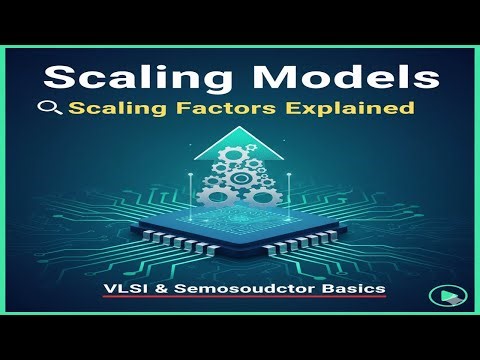 Scaling Models

Scaling Factors Explained

VLSI & Semosoudctor Basics